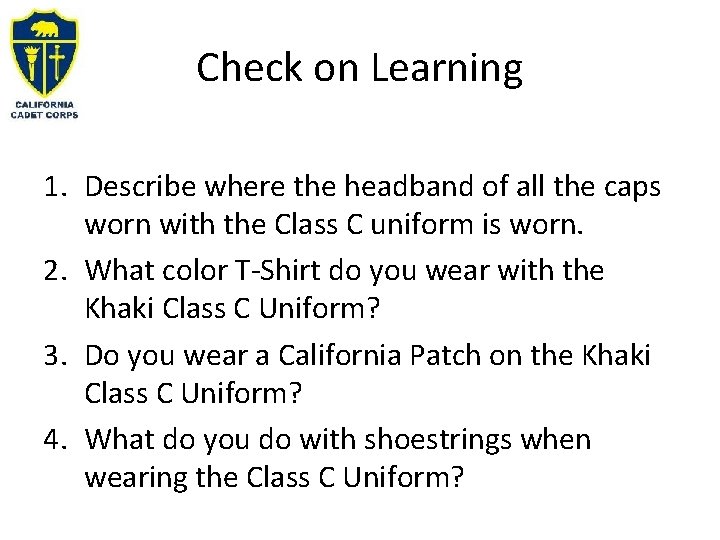 CALIFORNIA CADET CORPS

Check on Learning

1. Describe where the headband of all the caps worn with the Class C uniform is worn.
2. What color T-Shirt do you wear with the Khaki Class C Uniform?
3. Do you wear a California Patch on the Khaki Class C Uniform?
4. What do you do with shoestrings when wearing the Class C Uniform?